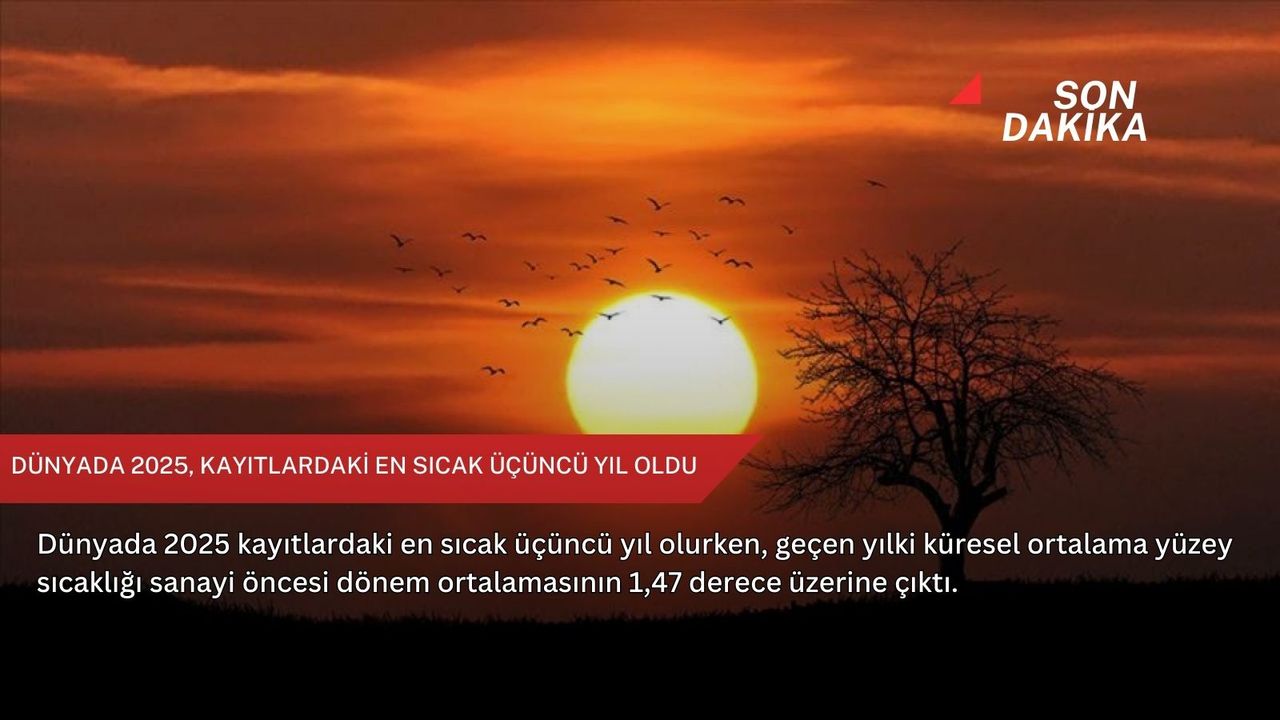 SON DAKIKA

DÜNYADA 2025, KAYITLARDAKİ EN SICAK ÜÇÜNCÜ YIL OLDU

Dünyada 2025 kayıtlardaki en sıcak üçüncü yıl olurken, geçen yılki küresel ortalama yüzey sıcaklığı sanayi öncesi dönem ortalamasının 1,47 derece üzerine çıktı.